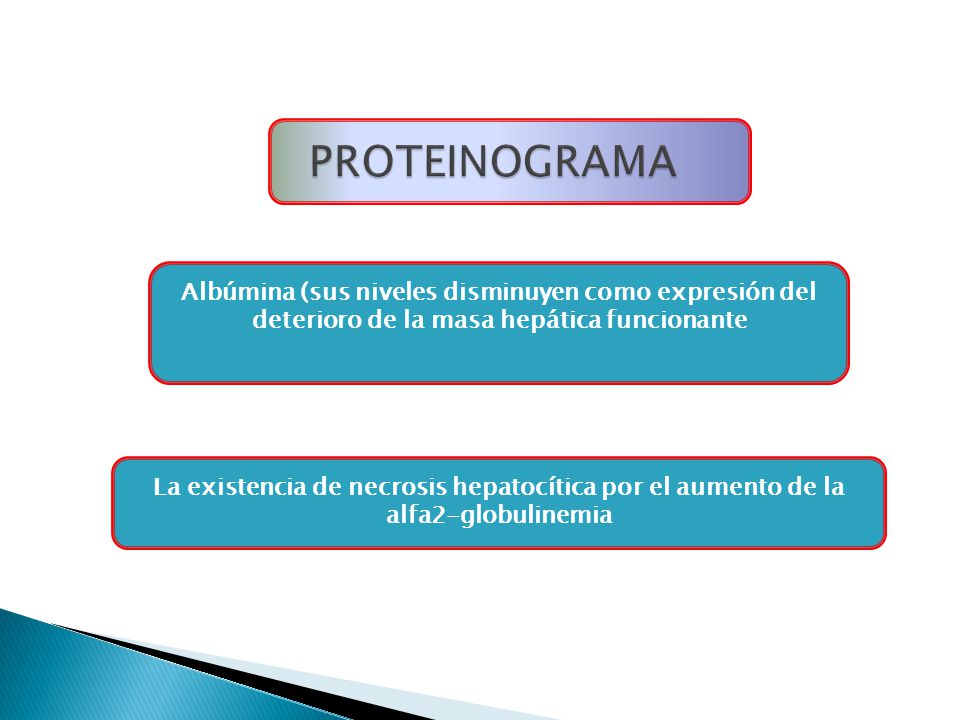 PROTEINOGRAMA

Albúmina (sus niveles disminuyen como expresión del deterioro de la masa hepática funcionante

La existencia de necrosis hepatocítica por el aumento de la alfa2-globulinemia